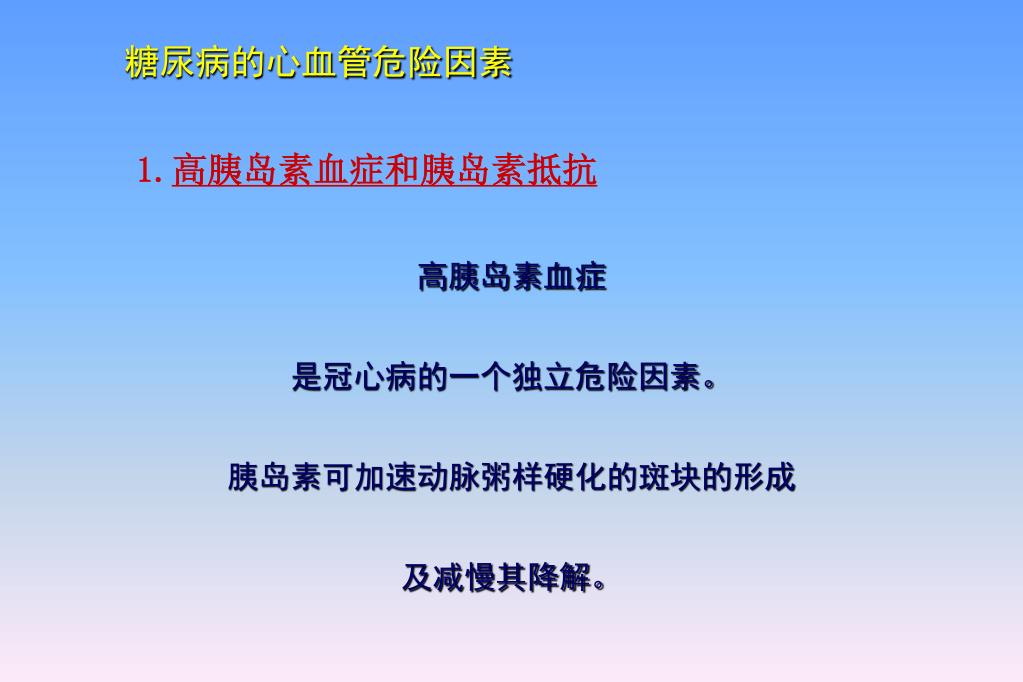 糖尿病的心血管危险因素

1. 高胰岛素血症和胰岛素抵抗

高胰岛素血症

是冠心病的一个独立危险因素。

胰岛素可加速动脉粥样硬化的斑块的形成

及减慢其降解。